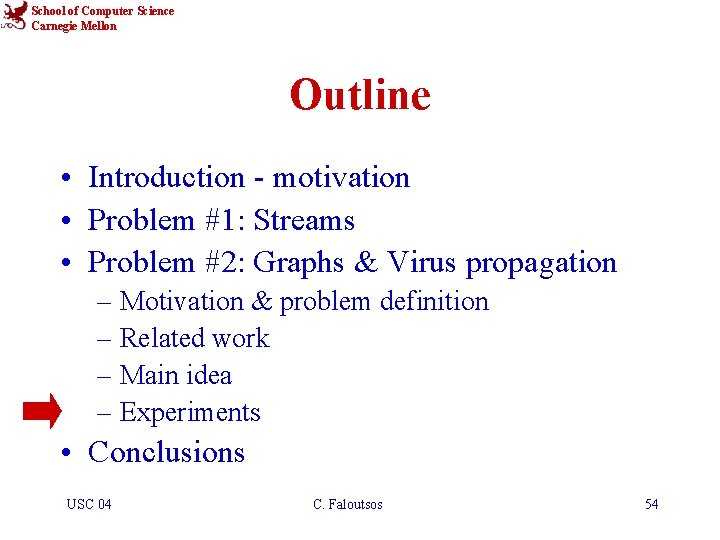 School of Computer Science
Carnegie Mellon

Outline

• Introduction - motivation
• Problem #1: Streams
• Problem #2: Graphs & Virus propagation
– Motivation & problem definition
– Related work
– Main idea
– Experiments
• Conclusions

USC 04
C. Faloutsos
54